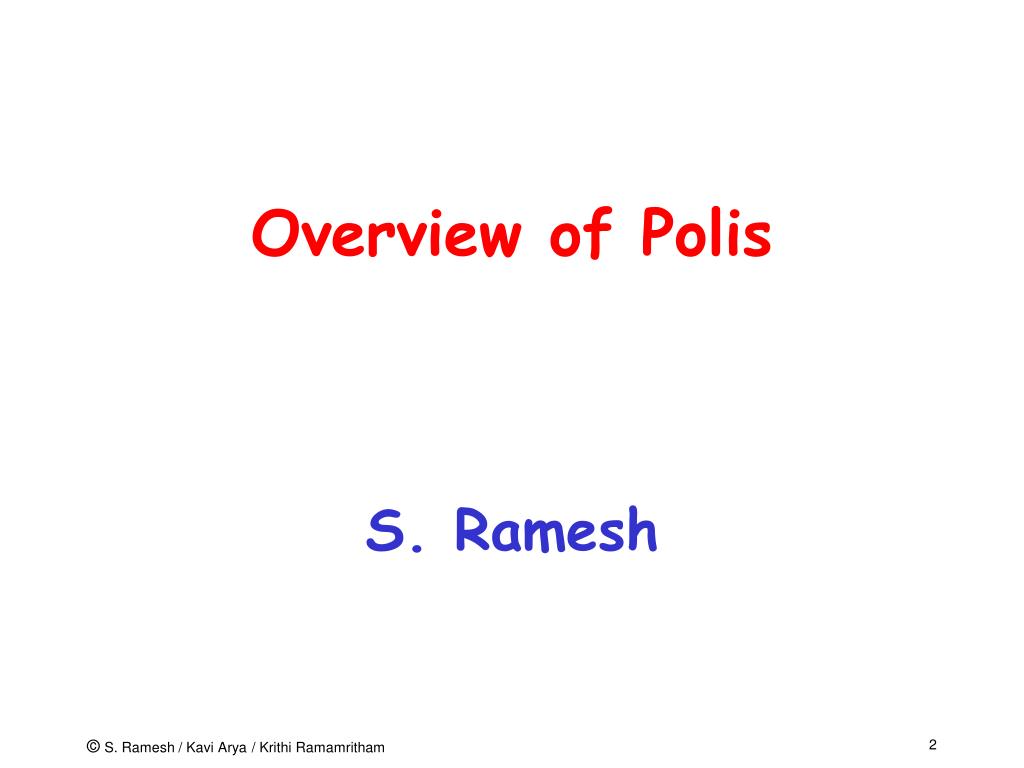 Overview of Polis

S. Ramesh

© S. Ramesh / Kavi Arya / Krithi Ramamritham

2